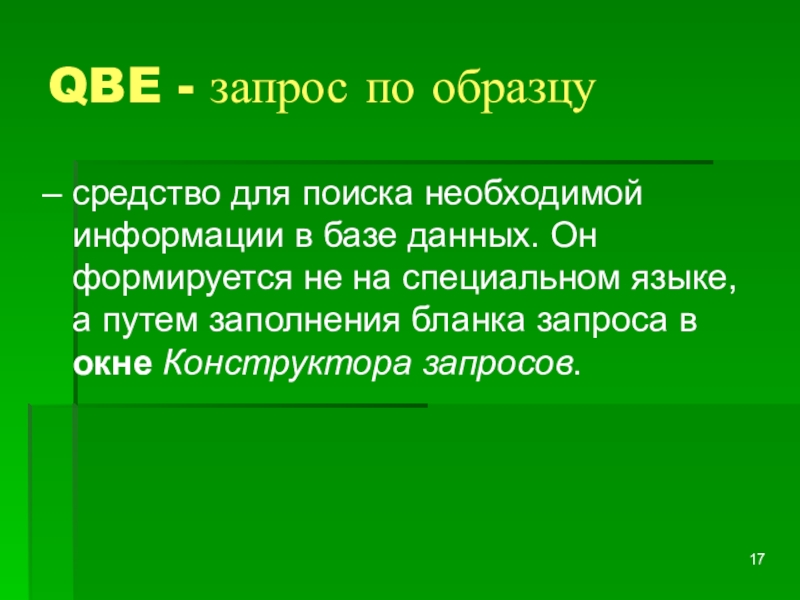 QBE - запрос по образцу

– средство для поиска необходимой информации в базе данных. Он формируется не на специальном языке, а путем заполнения бланка запроса в окне Конструктора запросов.

17